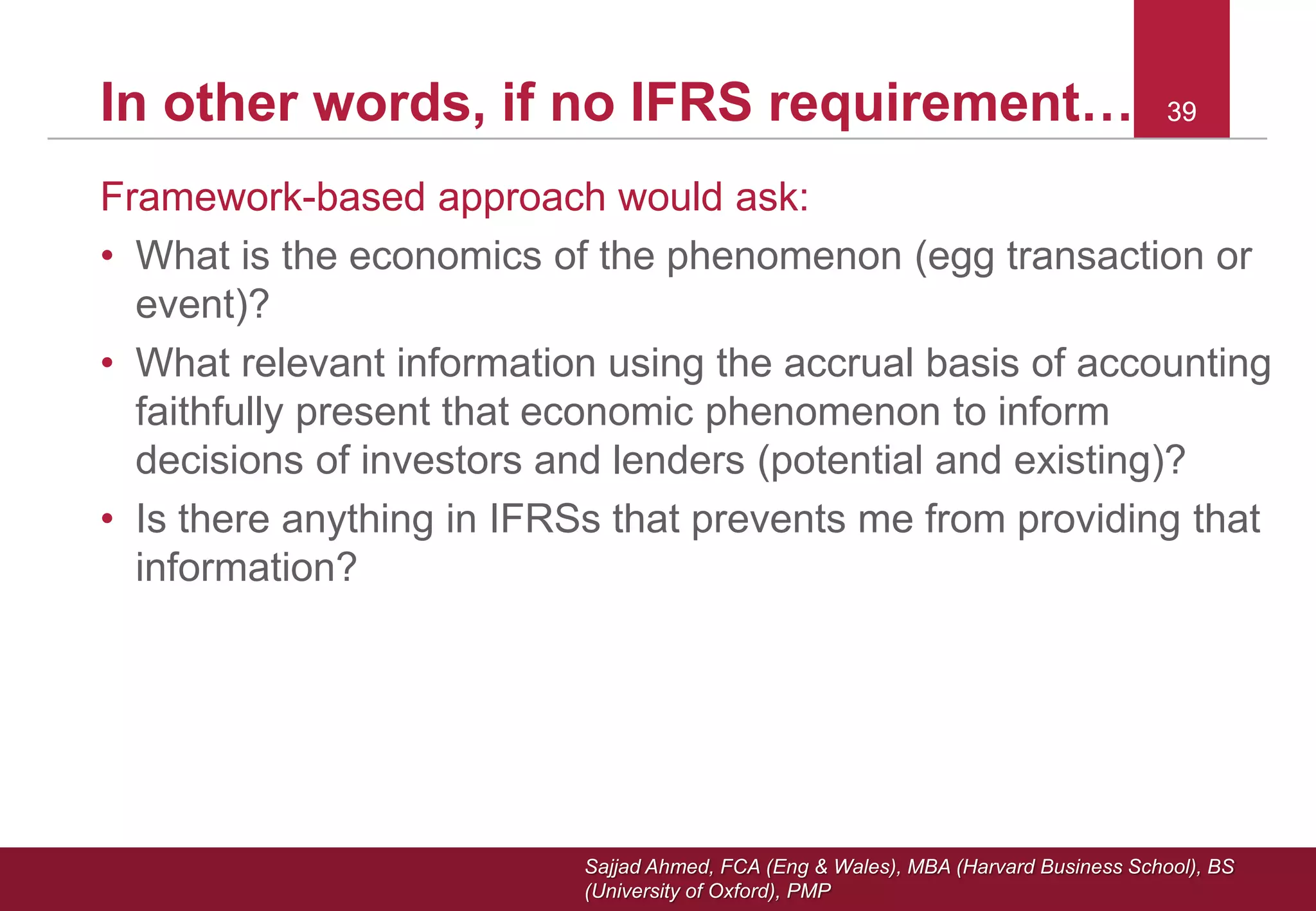 In other words, if no IFRS requirement…

39

Framework-based approach would ask:

• What is the economics of the phenomenon (egg transaction or event)?

• What relevant information using the accrual basis of accounting faithfully present that economic phenomenon to inform decisions of investors and lenders (potential and existing)?

• Is there anything in IFRSs that prevents me from providing that information?

Sajjad Ahmed, FCA (Eng & Wales), MBA (Harvard Business School), BS (University of Oxford), PMP